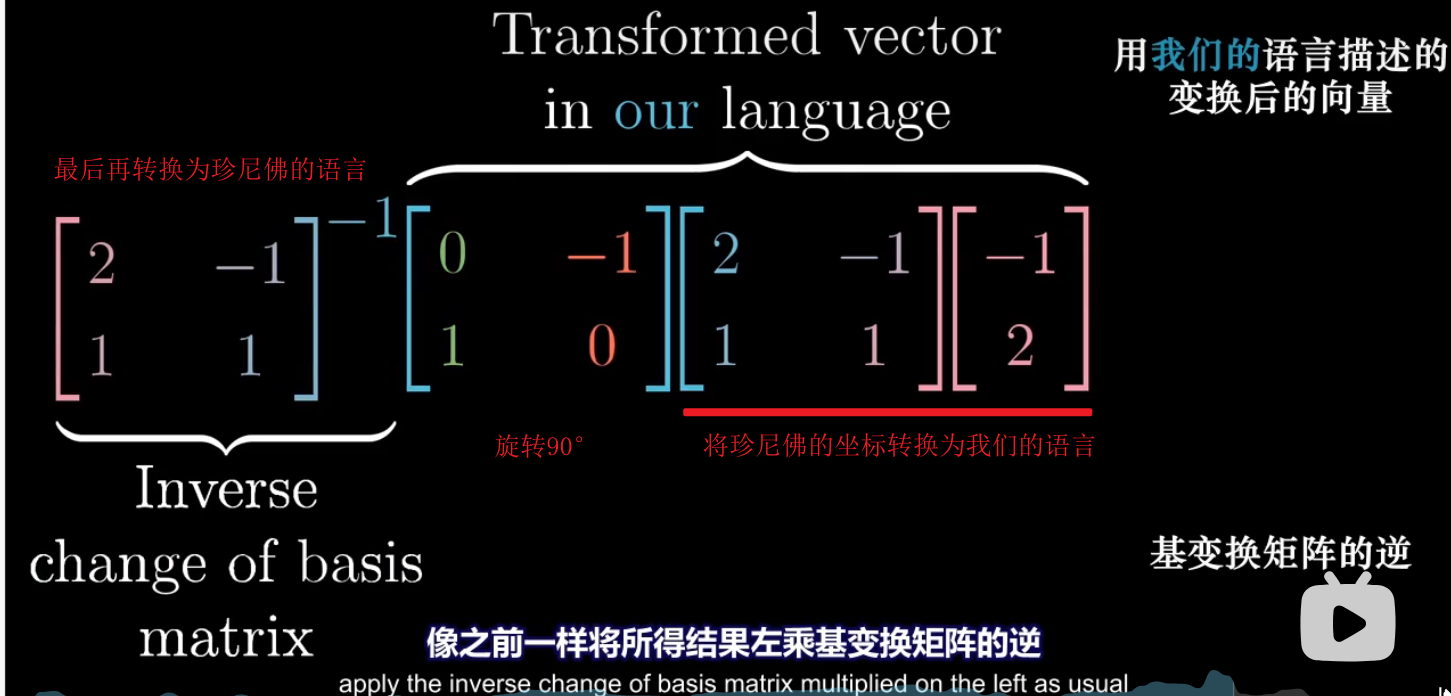 Transformed vector in our language

用我们的语言描述的变换后的向量

最后再转换为珍尼佛的语言

$\begin{bmatrix} 2 & -1 \\ 1 & 1 \end{bmatrix}^{-1} \begin{bmatrix} 0 & -1 \\ 1 & 0 \end{bmatrix} \begin{bmatrix} 2 & -1 \\ 1 & 1 \end{bmatrix} \begin{bmatrix} -1 \\ 2 \end{bmatrix}$

旋转90°

将珍尼佛的坐标转换为我们的语言

Inverse change of basis matrix

基变换矩阵的逆

像之前一样将所得结果左乘基变换矩阵的逆

apply the inverse change of basis matrix multiplied on the left as usual